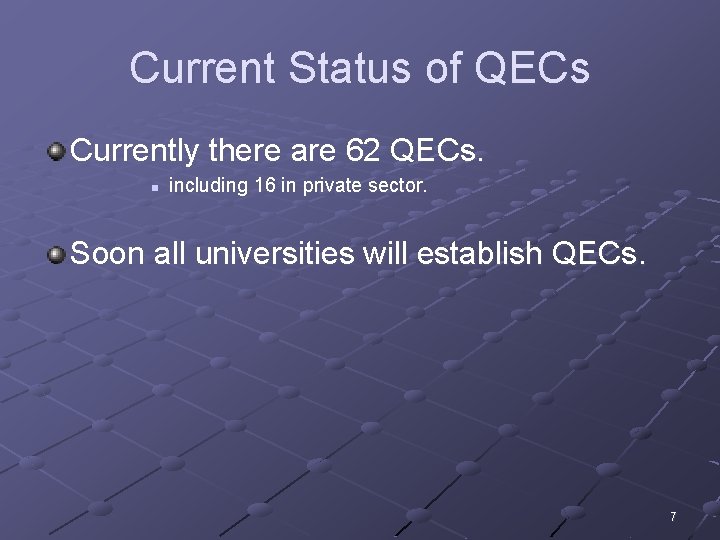 Current Status of QECs

Currently there are 62 QECs.

including 16 in private sector.

Soon all universities will establish QECs.

7